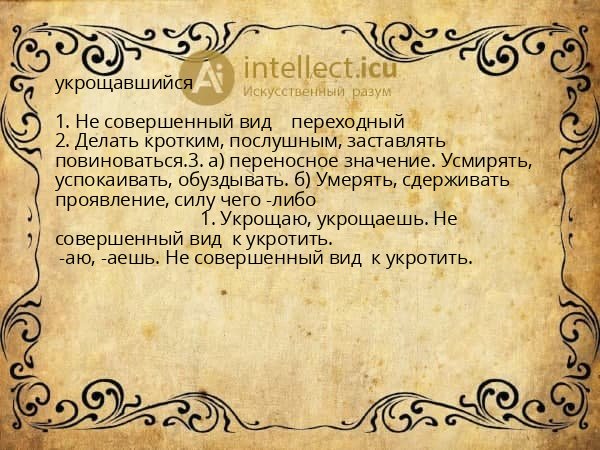 Ai intellect.icu
Искусственный разум

укрощавшийся

1. Не совершенный вид переходный
2. Делать кротким, послушным, заставлять повиноваться.3. а) переносное значение. Усмирять, успокаивать, обуздывать. б) Умерять, сдерживать проявление, силу чего -либо
1. Укрощаю, укрощаешь. Не совершенный вид к укротить.
-аю, -аешь. Не совершенный вид к укротить.